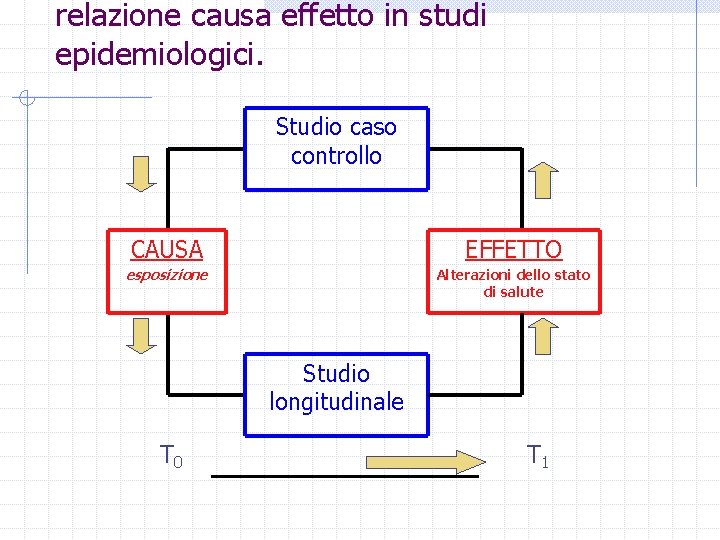 relazione causa effetto in studi epidemiologici.

Studio caso controllo

CAUSA
esposizione

EFFETTO
Alterazioni dello stato di salute

Studio longitudinale

$T_0$

$T_1$